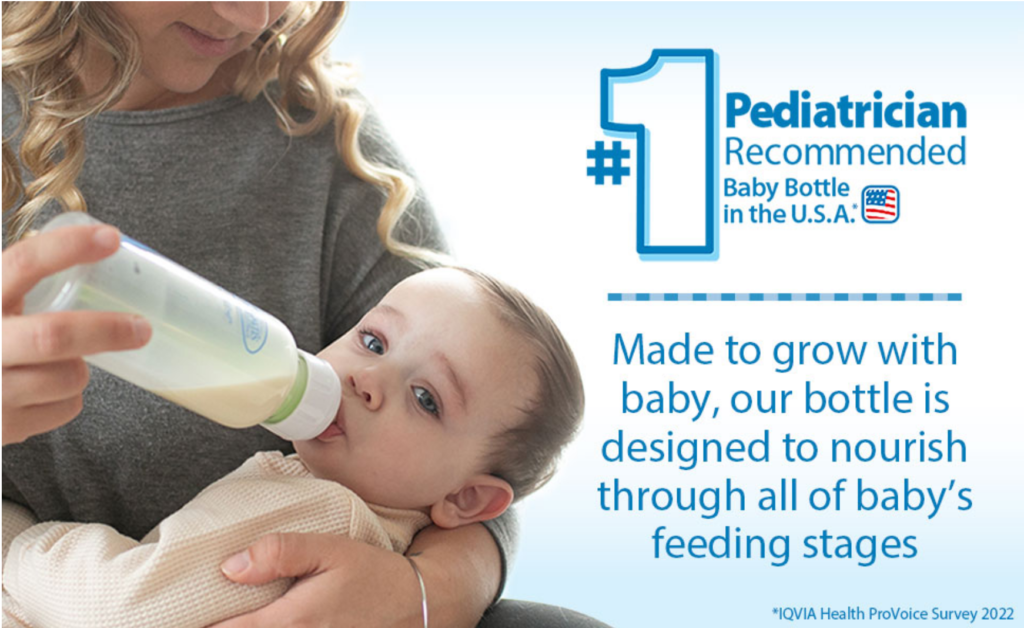 #1 Pediatrician Recommended Baby Bottle in the U.S.A.*

Made to grow with baby, our bottle is designed to nourish through all of baby's feeding stages

*IQVIA Health ProVoice Survey 2022